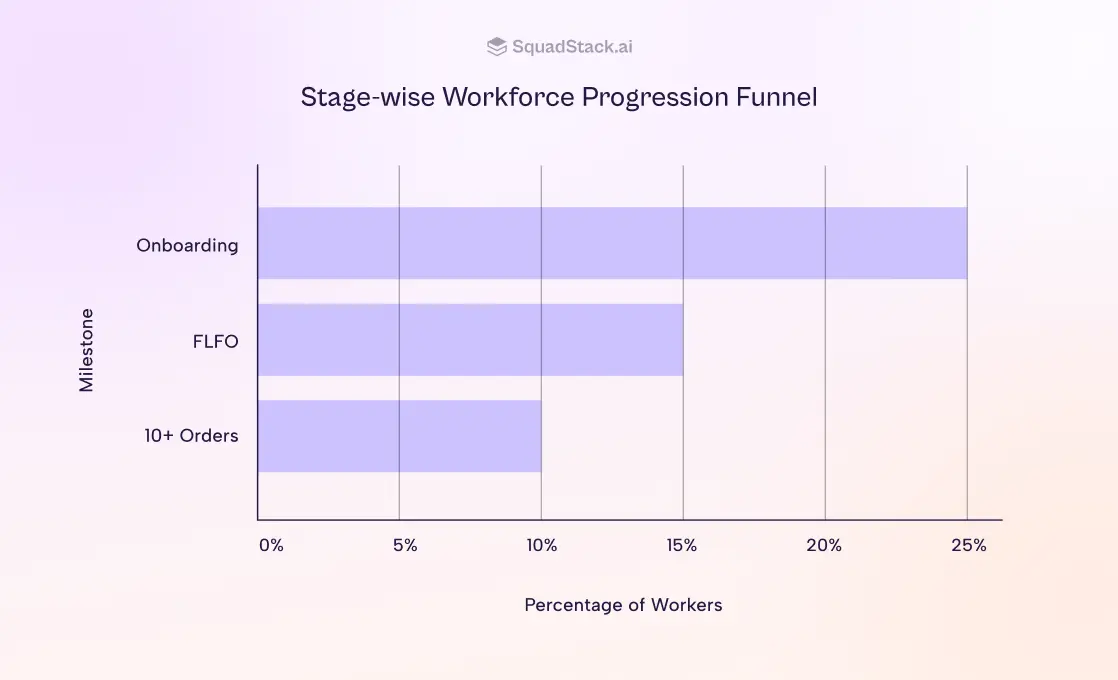 SquadStack.ai

Stage-wise Workforce Progression Funnel

Milestone

Onboarding

FLFO

10+ Orders

0%
5%
10%
15%
20%
25%

Percentage of Workers